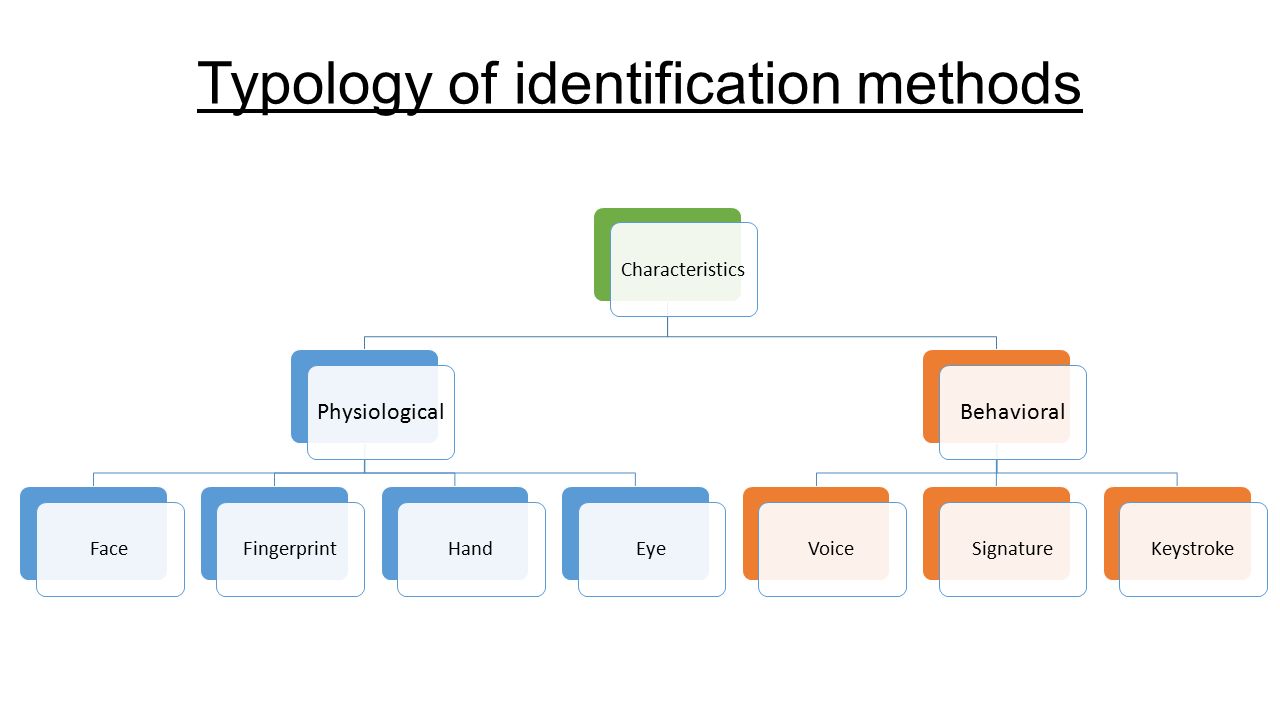 Typology of identification methods

Characteristics

Physiological

Behavioral

Face

Fingerprint

Hand

Eye

Voice

Signature

Keystroke